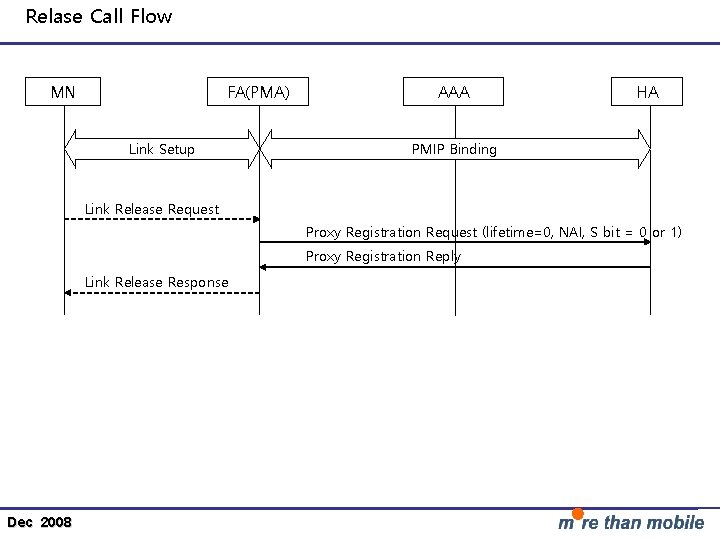 Relase Call Flow

MN

FA(PMA)

AAA

HA

Link Setup

PMIP Binding

Link Release Request

Proxy Registration Request (lifetime=0, NAI, S bit = 0 or 1)

Proxy Registration Reply

Link Release Response

Dec 2008

more than mobile